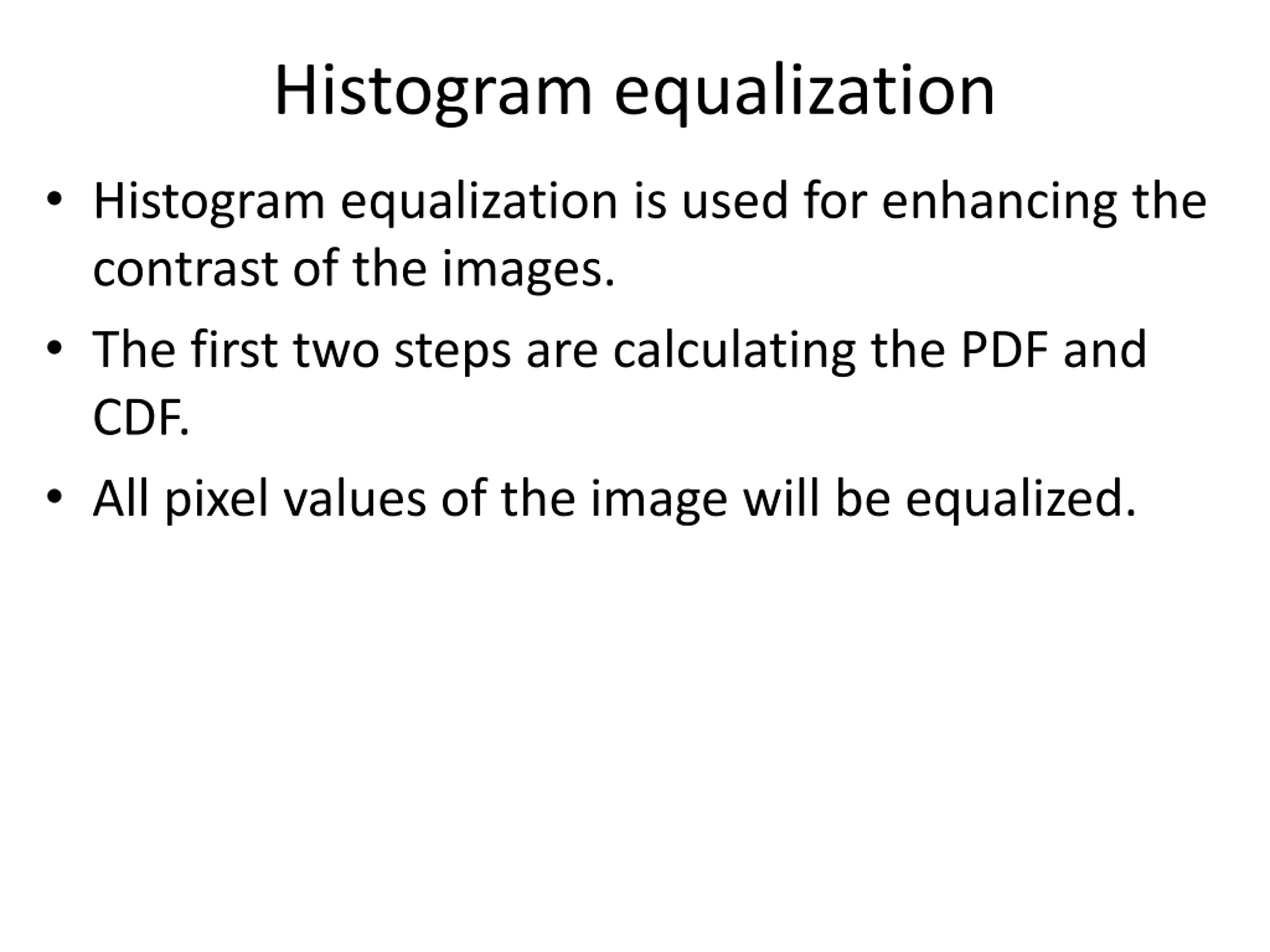 Histogram equalization

• Histogram equalization is used for enhancing the contrast of the images.

• The first two steps are calculating the PDF and CDF.

• All pixel values of the image will be equalized.